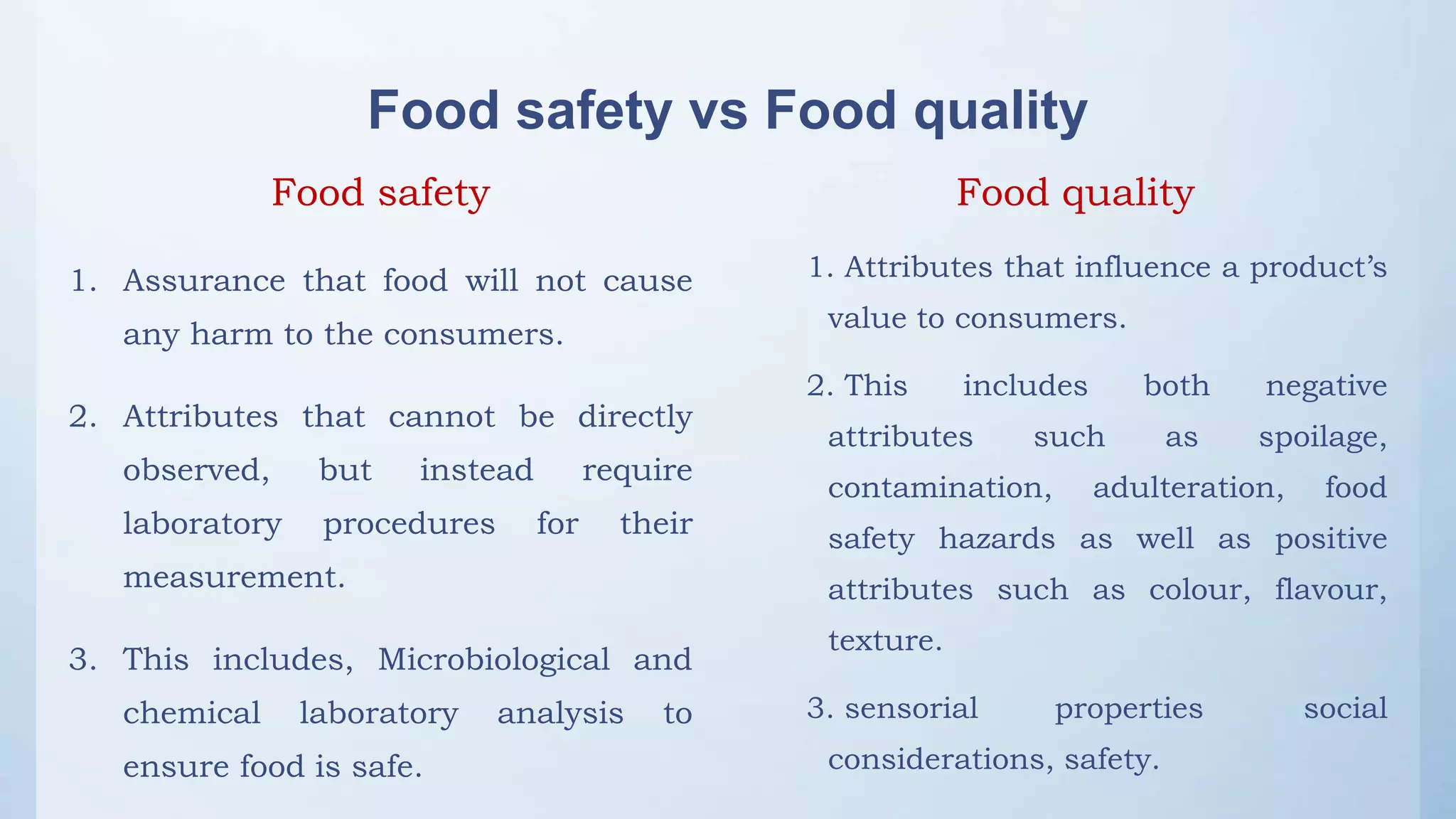 Food safety vs Food quality

Food safety

1. Assurance that food will not cause any harm to the consumers.

2. Attributes that cannot be directly observed, but instead require laboratory procedures for their measurement.

3. This includes, Microbiological and chemical laboratory analysis to ensure food is safe.

Food quality

1. Attributes that influence a product's value to consumers.

2. This includes both negative attributes such as spoilage, contamination, adulteration, food safety hazards as well as positive attributes such as colour, flavour, texture.

3. sensorial properties social considerations, safety.